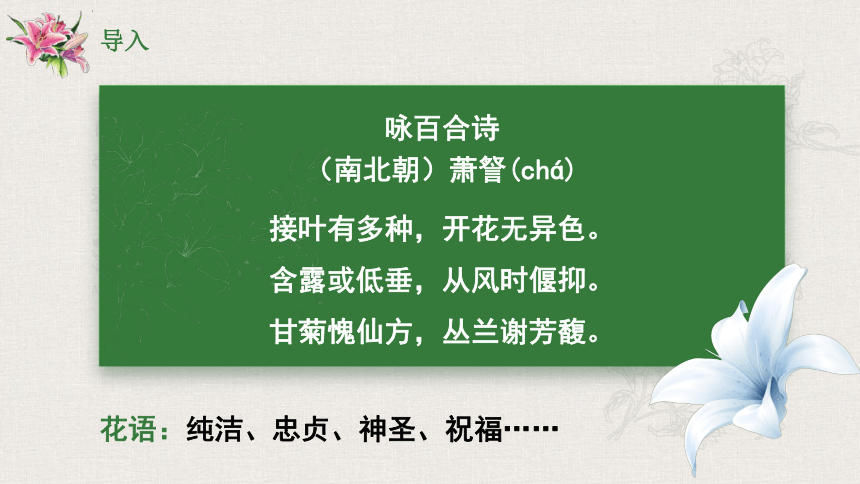 导入

咏百合诗
（南北朝）萧詧(chá)

接叶有多种，开花无异色。
含露或低垂，从风时偃抑。
甘菊愧仙方，丛兰谢芳馥。

花语：纯洁、忠贞、神圣、祝福……